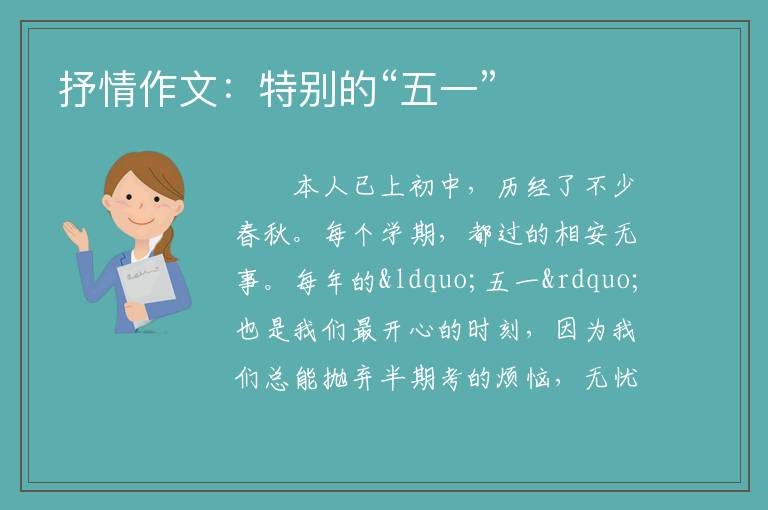 抒情作文：特别的“五一”

本人已上初中，历经了不少春秋。每个学期，都过的相安无事。每年的&ldquo;五一&rdquo;也是我们最开心的时刻，因为我们总能抛弃半期考的烦恼，无忧